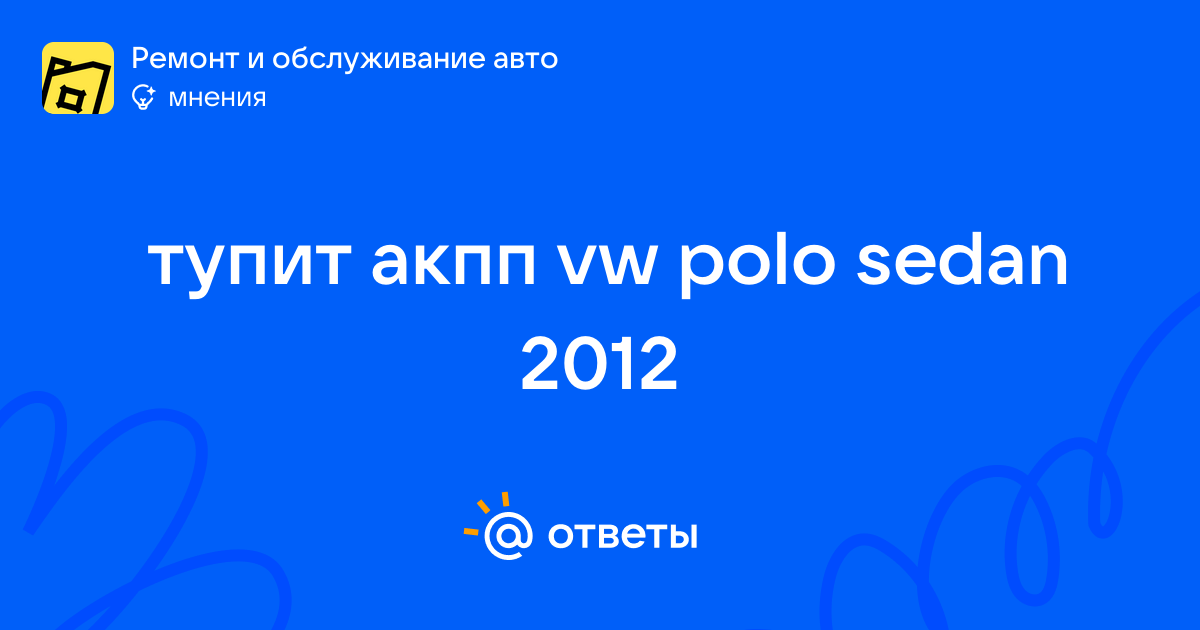 Ремонт и обслуживание авто
мнения

тупит акпп vw polo sedan 2012

@ ответы